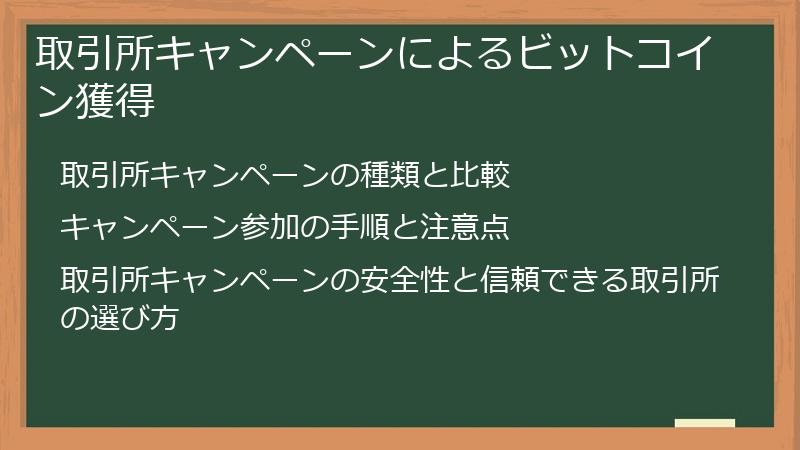 取引所キャンペーンによるビットコイン獲得

取引所キャンペーンの種類と比較

キャンペーン参加の手順と注意点

取引所キャンペーンの安全性と信頼できる取引所の選び方